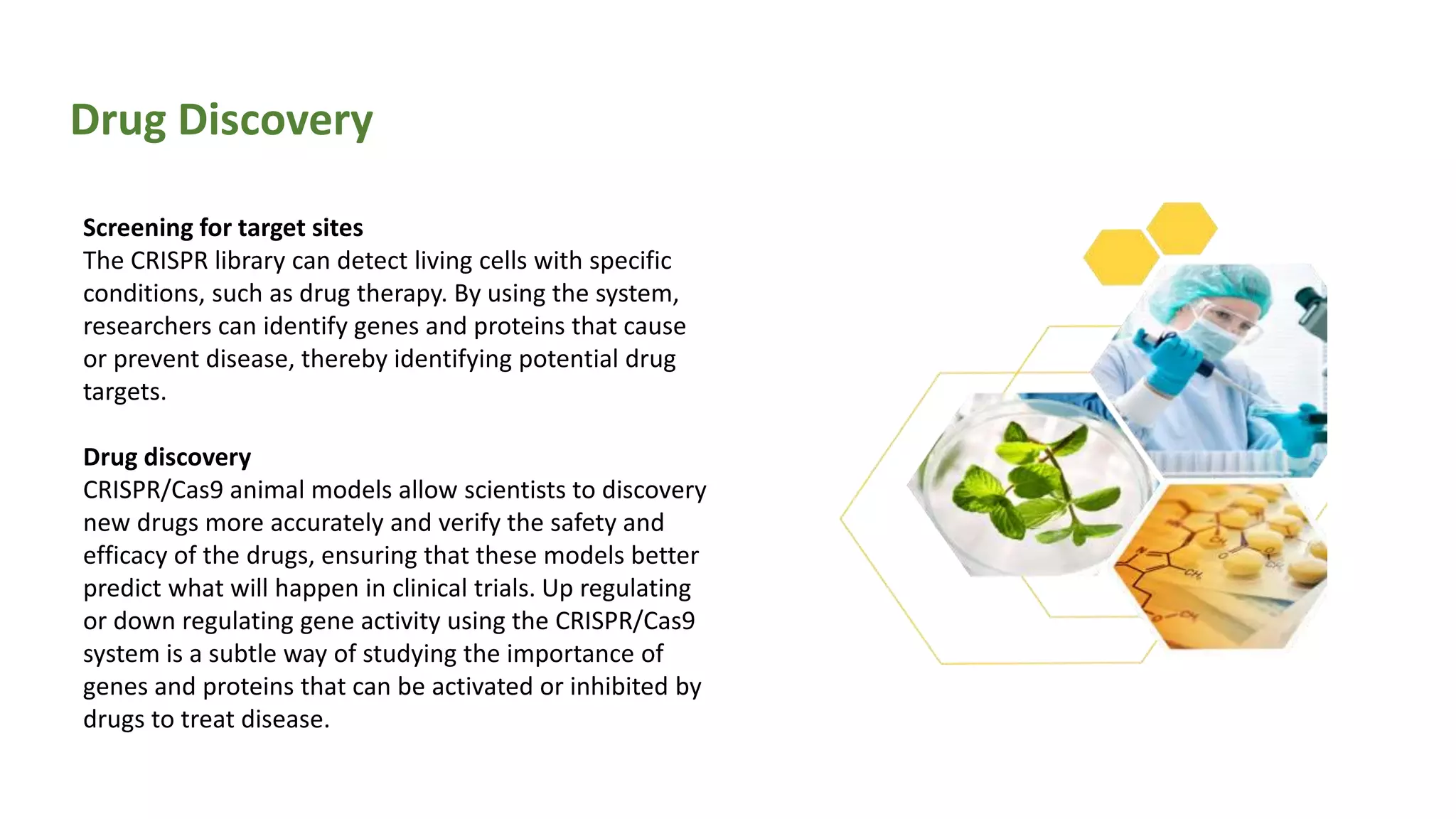 Drug Discovery

Screening for target sites
The CRISPR library can detect living cells with specific conditions, such as drug therapy. By using the system, researchers can identify genes and proteins that cause or prevent disease, thereby identifying potential drug targets.

Drug discovery
CRISPR/Cas9 animal models allow scientists to discovery new drugs more accurately and verify the safety and efficacy of the drugs, ensuring that these models better predict what will happen in clinical trials. Up regulating or down regulating gene activity using the CRISPR/Cas9 system is a subtle way of studying the importance of genes and proteins that can be activated or inhibited by drugs to treat disease.